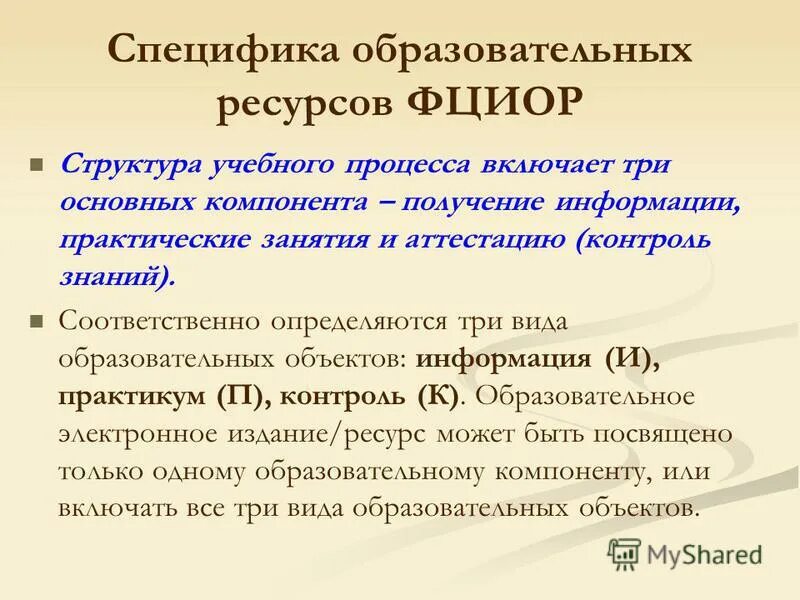 Специфика образовательных ресурсов ФЦИОР

Структура учебного процесса включает три основных компонента – получение информации, практические занятия и аттестацию (контроль знаний).

Соответственно определяются три вида образовательных объектов: информация (И), практикум (П), контроль (К). Образовательное электронное издание/ресурс может быть посвящено только одному образовательному компоненту, или включать все три вида образовательных объектов.

MyShared